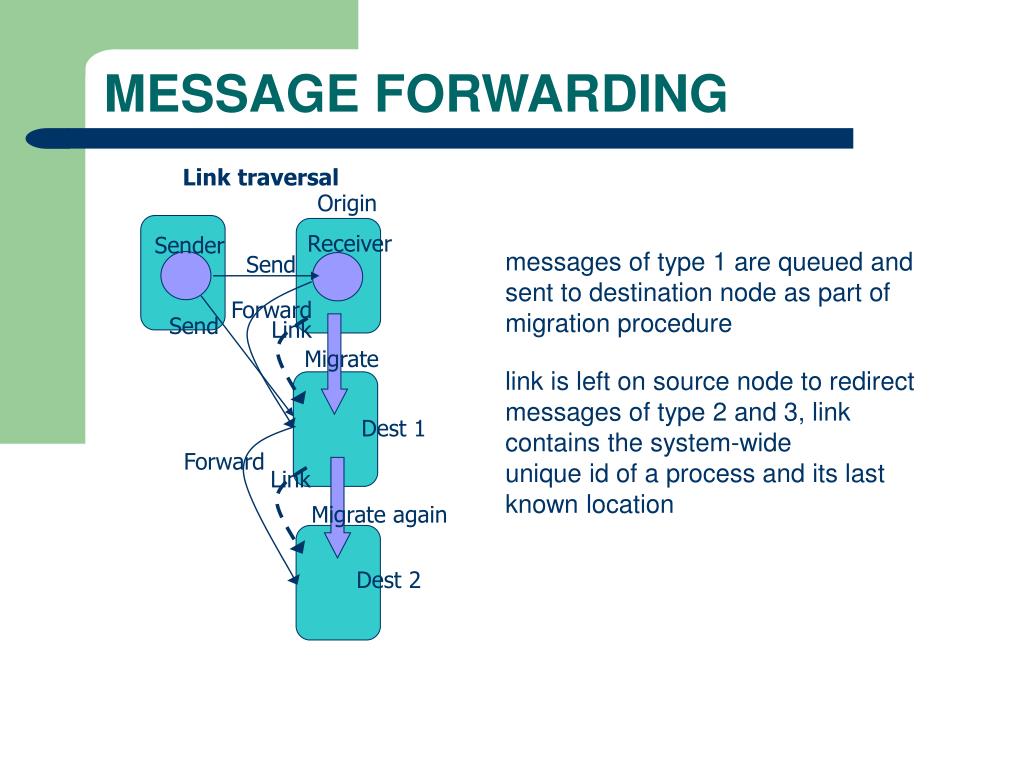 MESSAGE FORWARDING

Link traversal

Origin

Sender

Receiver

Send

Forward

Send

Link

Migrate

Dest 1

Forward

Link

Migrate again

Dest 2

messages of type 1 are queued and sent to destination node as part of migration procedure

link is left on source node to redirect messages of type 2 and 3, link contains the system-wide
unique id of a process and its last known location